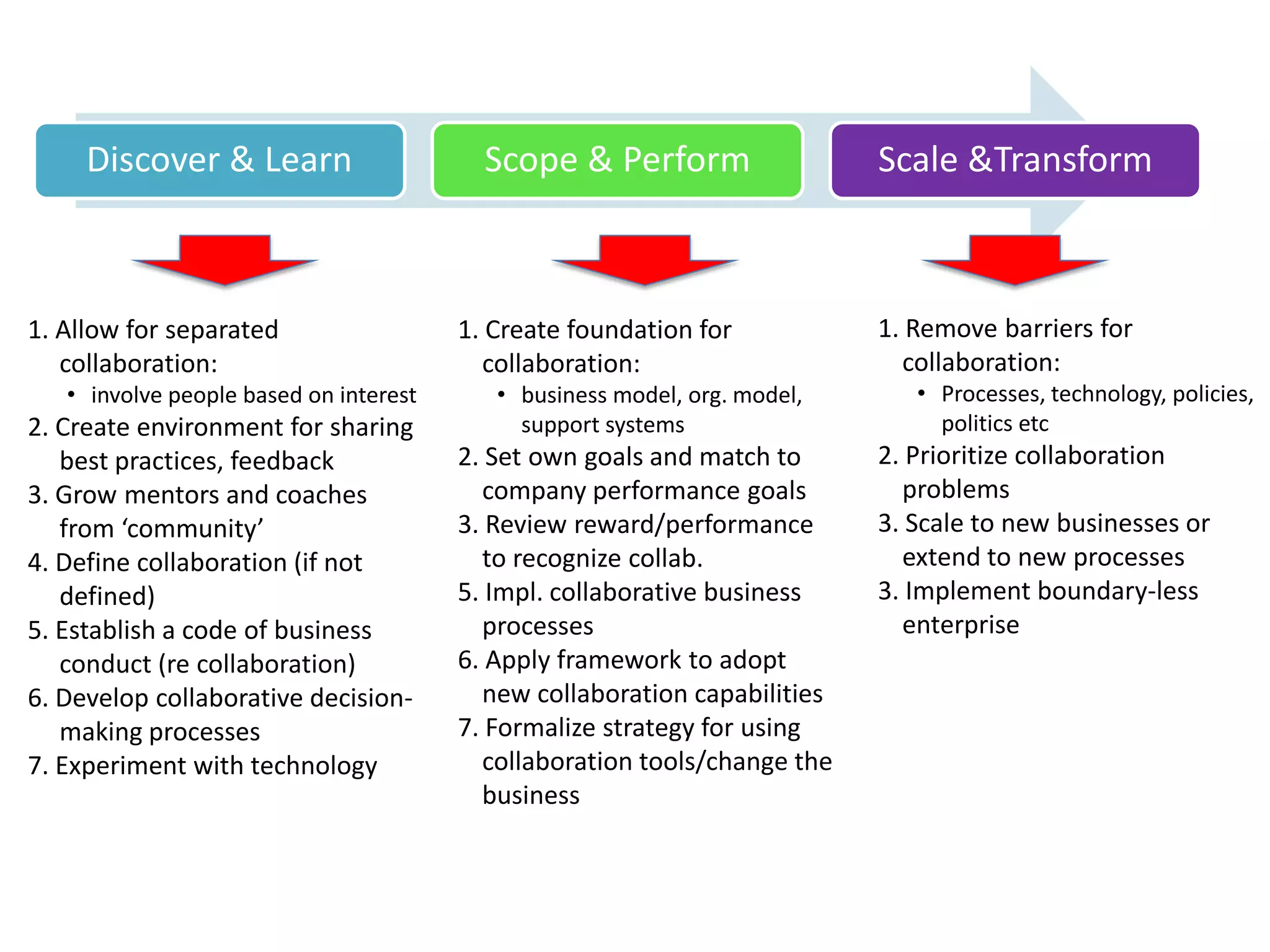 Discover & Learn

Scope & Perform

Scale &Transform

1. Allow for separated collaboration:
• involve people based on interest
2. Create environment for sharing best practices, feedback
3. Grow mentors and coaches from ‘community’
4. Define collaboration (if not defined)
5. Establish a code of business conduct (re collaboration)
6. Develop collaborative decision-making processes
7. Experiment with technology

1. Create foundation for collaboration:
• business model, org. model, support systems
2. Set own goals and match to company performance goals
3. Review reward/performance to recognize collab.
5. Impl. collaborative business processes
6. Apply framework to adopt new collaboration capabilities
7. Formalize strategy for using collaboration tools/change the business

1. Remove barriers for collaboration:
• Processes, technology, policies, politics etc
2. Prioritize collaboration problems
3. Scale to new businesses or extend to new processes
3. Implement boundary-less enterprise